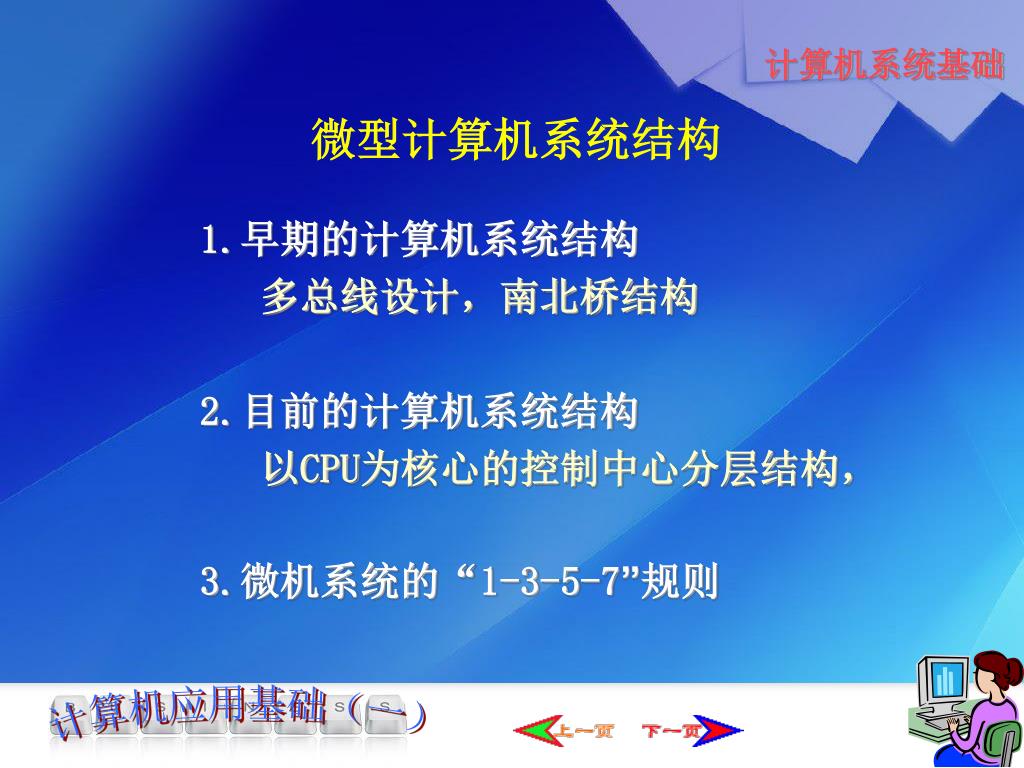 计算机系统基础

微型计算机系统结构

1. 早期的计算机系统结构
多总线设计，南北桥结构

2. 目前的计算机系统结构
以CPU为核心的控制中心分层结构，

3. 微机系统的“1-3-5-7”规则

计算机应用基础（一）

上一页 下一页